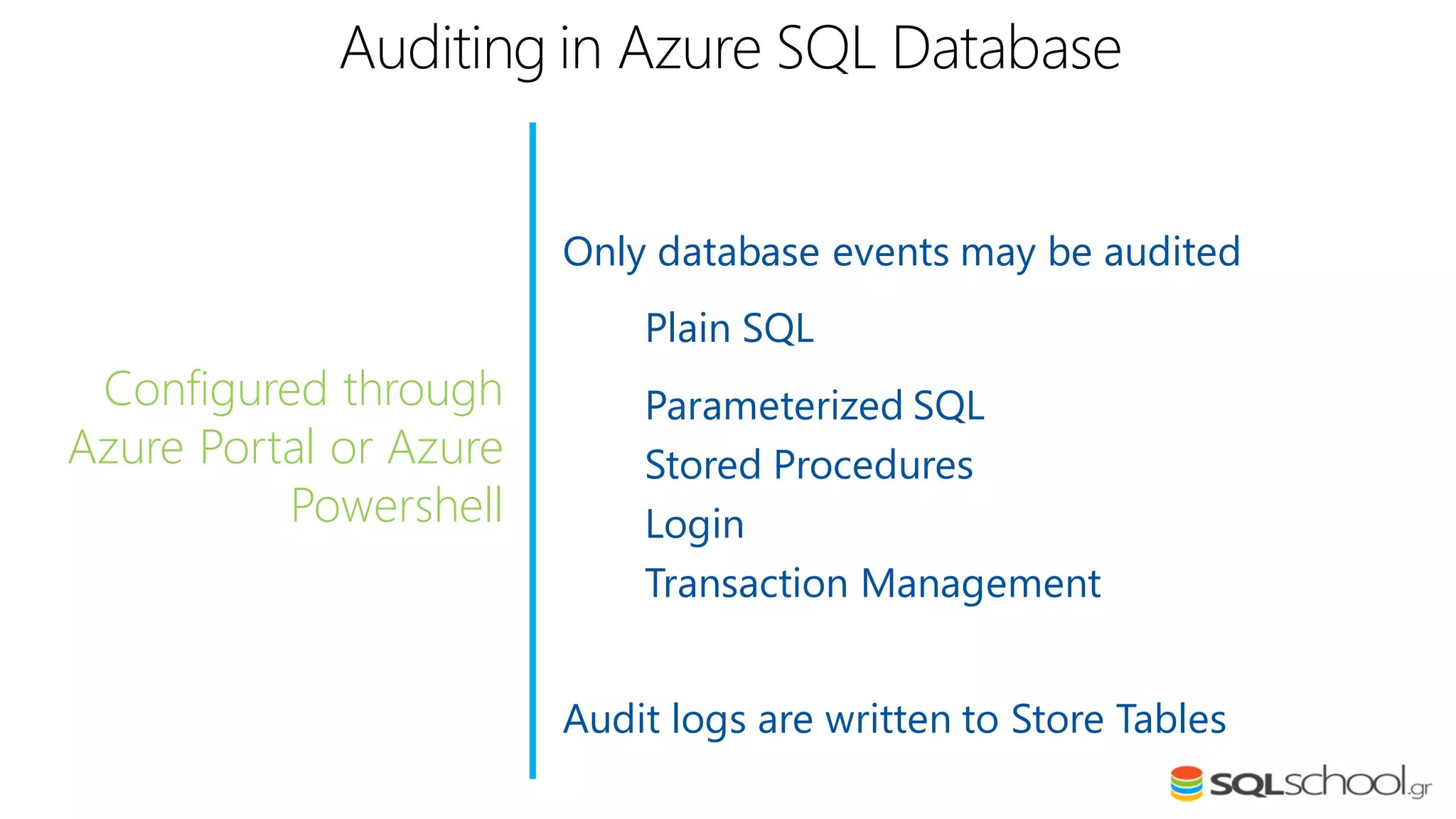 Auditing in Azure SQL Database

Configured through Azure Portal or Azure Powershell

Only database events may be audited

Plain SQL

Parameterized SQL
Stored Procedures
Login
Transaction Management

Audit logs are written to Store Tables

SQLschool.gr